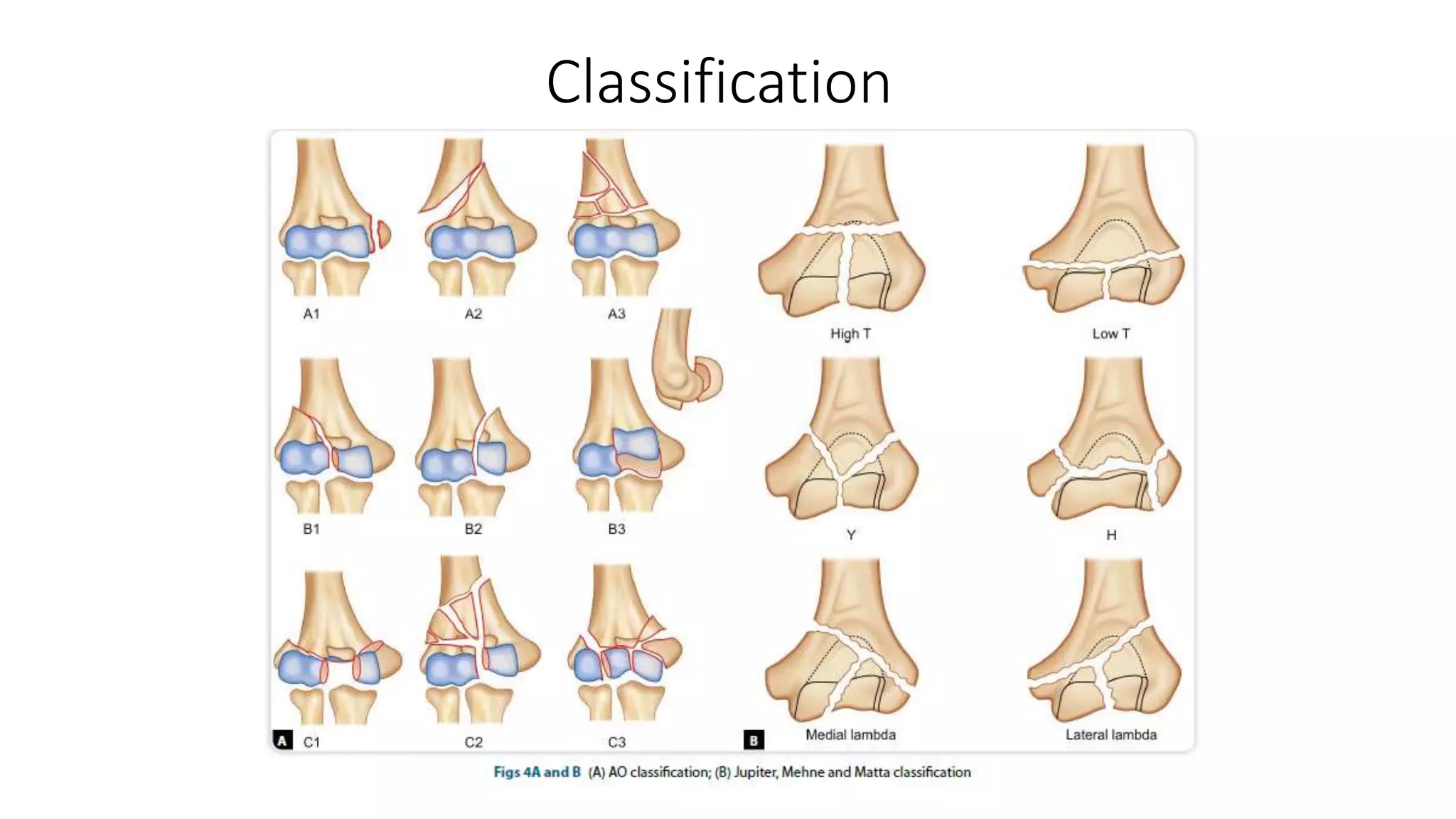 Classification

A1 A2 A3

B1 B2 B3

A C1 C2 C3

High T Low T

Y H

B Medial lambda Lateral lambda

Figs 4A and B (A) AO classification; (B) Jupiter, Mehne and Matta classification